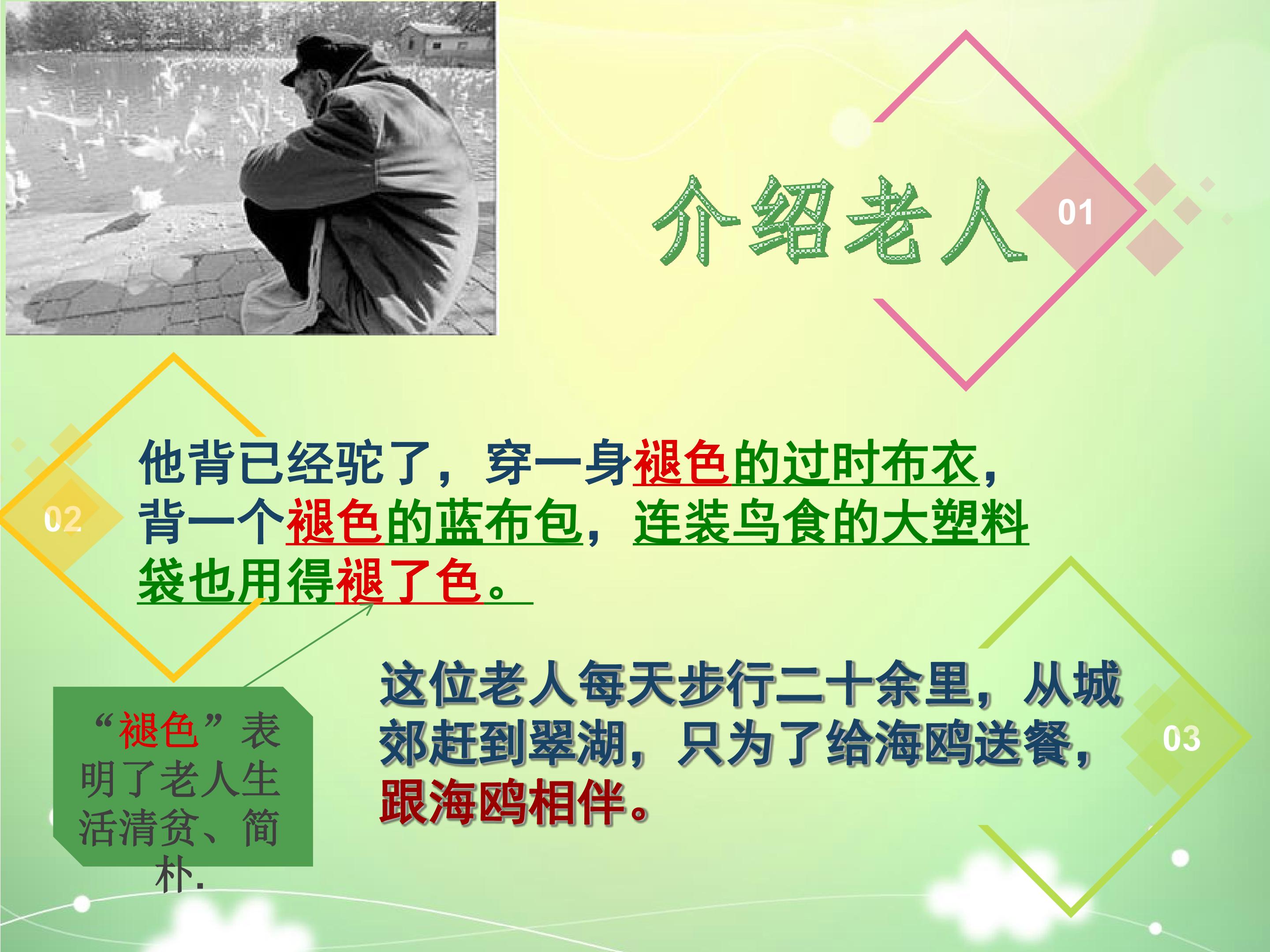 介绍老人

01

02

他背已经驼了，穿一身褪色的过时布衣，背一个褪色的蓝布包，连装鸟食的大塑料袋也用得褪了色。

“褪色”表明了老人生活清贫、简朴.

这位老人每天步行二十余里，从城郊赶到翠湖，只为了给海鸥送餐，跟海鸥相伴。

03